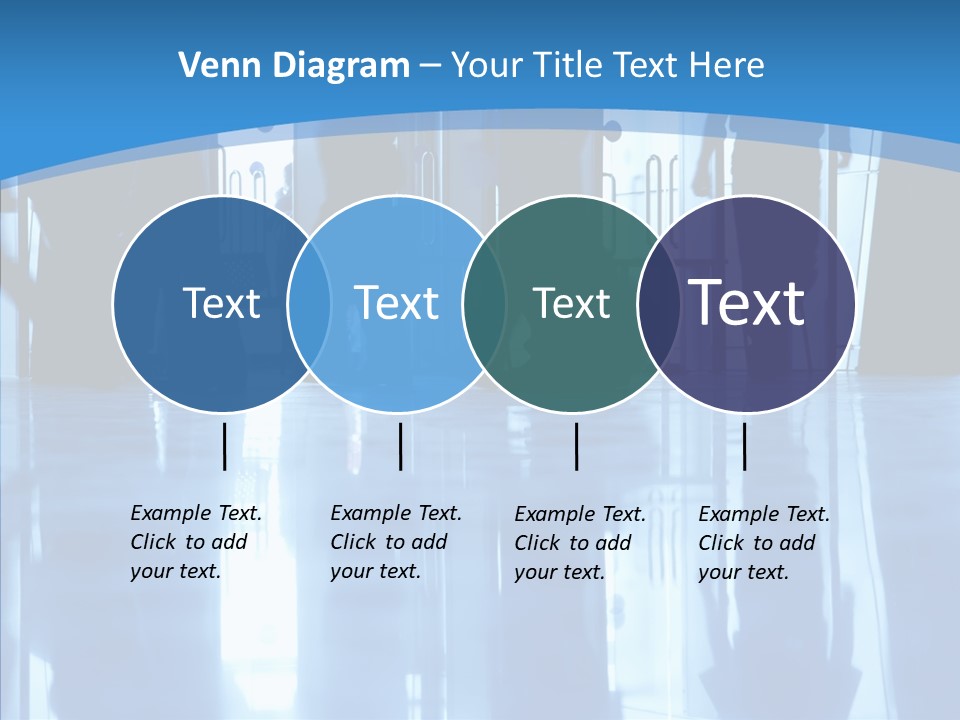 Venn Diagram – Your Title Text Here

Text

Text

Text

Text

Example Text. Click to add your text.

Example Text. Click to add your text.

Example Text. Click to add your text.

Example Text. Click to add your text.